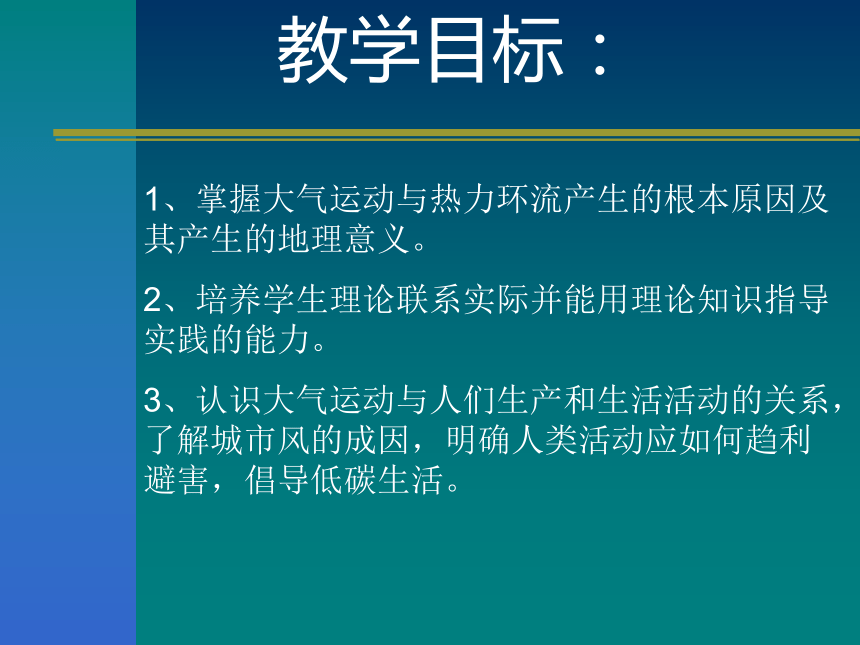 教学目标：

1、掌握大气运动与热力环流产生的根本原因及其产生的地理意义。

2、培养学生理论联系实际并能用理论知识指导实践的能力。

3、认识大气运动与人们生产和生活活动的关系，了解城市风的成因，明确人类活动应如何趋利避害，倡导低碳生活。